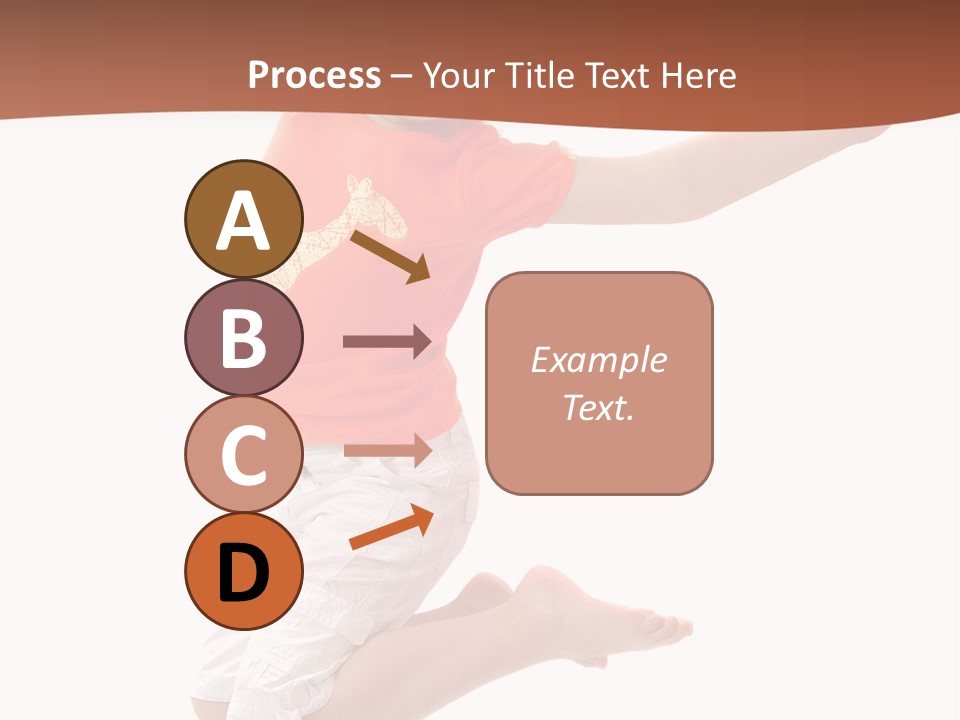 Process – Your Title Text Here

A

B

C

D

Example Text.